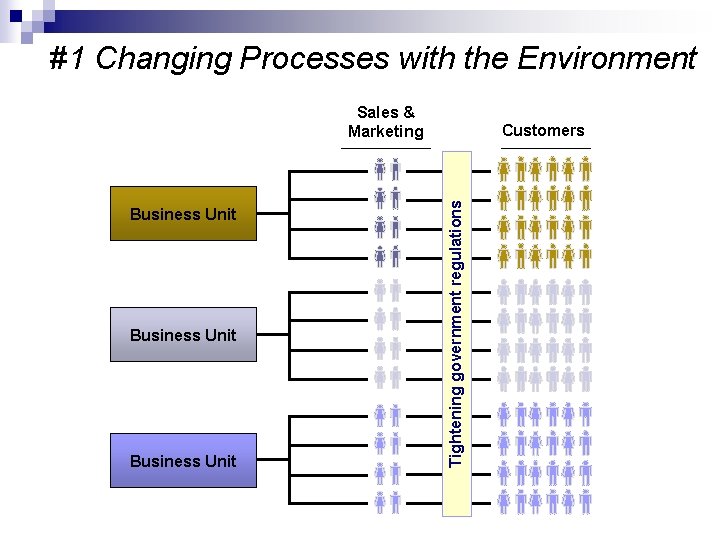 #1 Changing Processes with the Environment

Sales & Marketing

Customers

Business Unit

Business Unit

Business Unit

Tightening government regulations